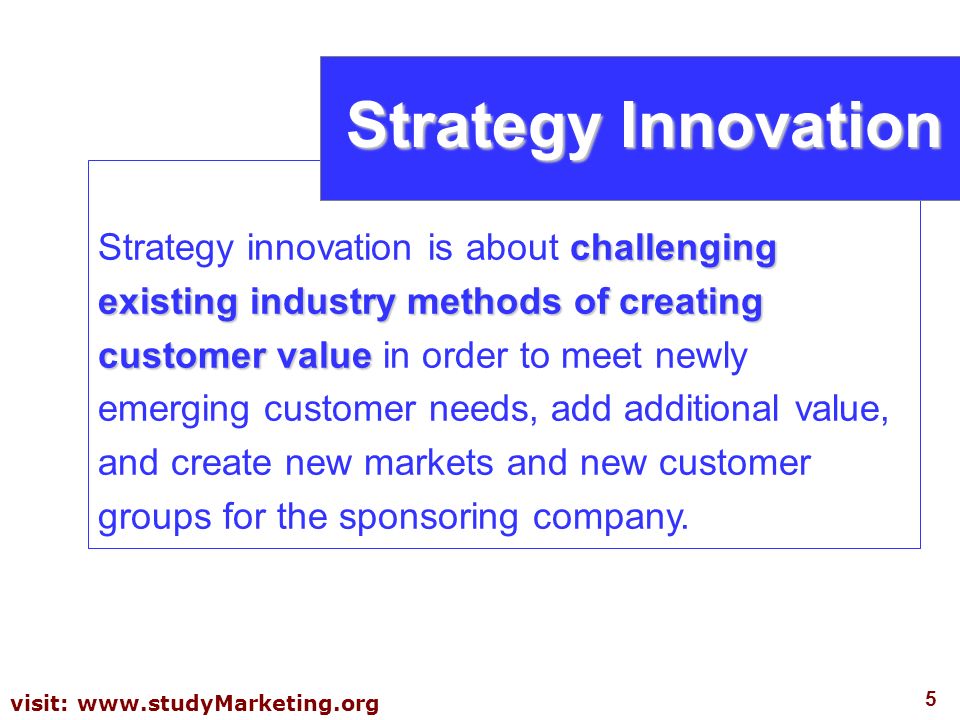 Strategy Innovation

Strategy innovation is about challenging existing industry methods of creating customer value in order to meet newly emerging customer needs, add additional value, and create new markets and new customer groups for the sponsoring company.

visit: www.studyMarketing.org

5